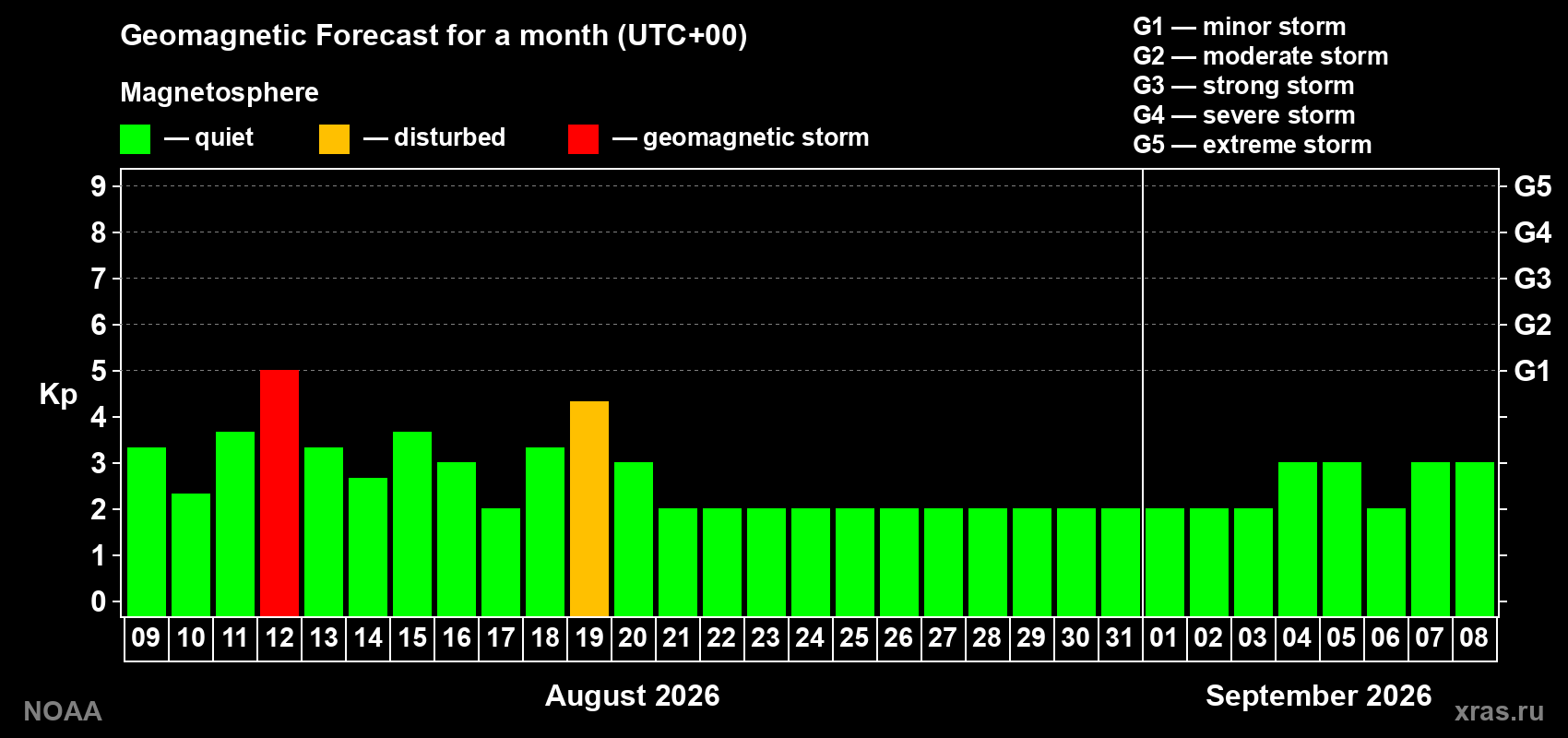 Geomagnetic Forecast for a month (UTC+00)

Magnetosphere

— quiet — disturbed — geomagnetic storm

G1 — minor storm
G2 — moderate storm
G3 — strong storm
G4 — severe storm
G5 — extreme storm

Kp

9 8 7 6 5 4 3 2 1 0

G5 G4 G3 G2 G1

09 10 11 12 13 14 15 16 17 18 19 20 21 22 23 24 25 26 27 28 29 30 31 01 02 03 04 05 06 07 08

August 2026

September 2026

NOAA

xras.ru